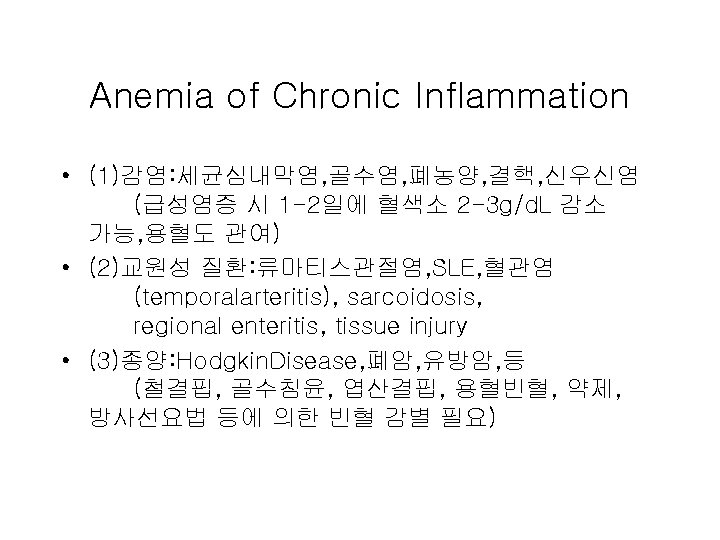 Anemia of Chronic Inflammation

• (1)감염:세균심내막염,골수염,폐농양,결핵,신우신염 (급성염증 시 1-2일에 혈색소 2-3g/dL 감소 가능,용혈도 관여)

• (2)교원성 질환:류마티스관절염,SLE,혈관염 (temporalarteritis), sarcoidosis, regional enteritis, tissue injury

• (3)종양:HodgkinDisease,폐암,유방암,등 (철결핍, 골수침윤, 엽산결핍, 용혈빈혈, 약제, 방사선요법 등에 의한 빈혈 감별 필요)